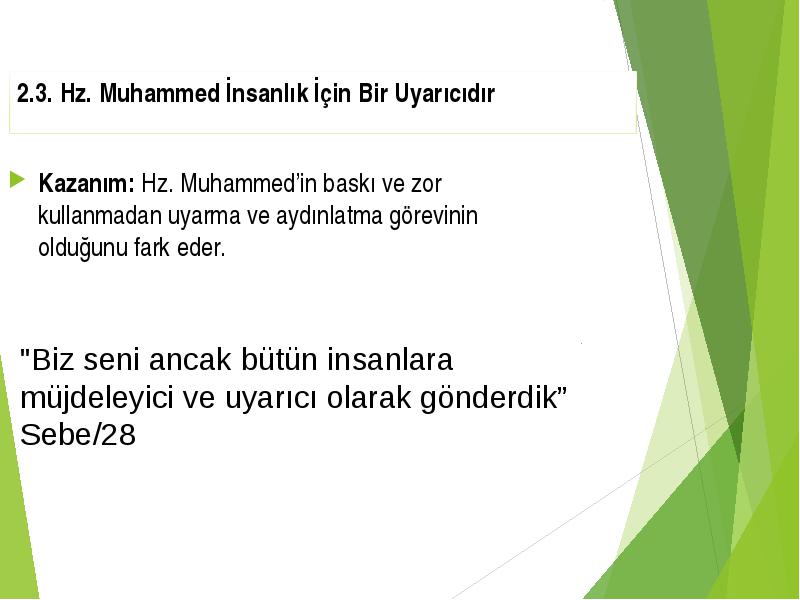 2.3. Hz. Muhammed İnsanlık İçin Bir Uyarıcıdır

Kazanım: Hz. Muhammed'in baskı ve zor kullanmadan uyarma ve aydınlatma görevinin olduğunu fark eder.

"Biz seni ancak bütün insanlara müjdeleyici ve uyarıcı olarak gönderdik" Sebe/28